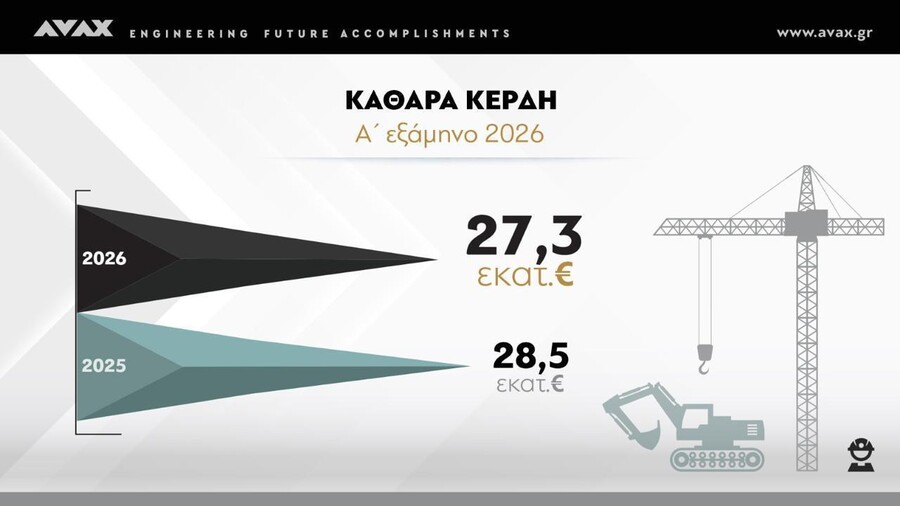 AVAX ENGINEERING FUTURE ACCOMPLISHMENTS www.avax.gr

ΚΑΘΑΡΑ ΚΕΡΔΗ
Α΄ εξάμηνο 2026

2026
27,3
εκατ.€

2025
28,5
εκατ.€